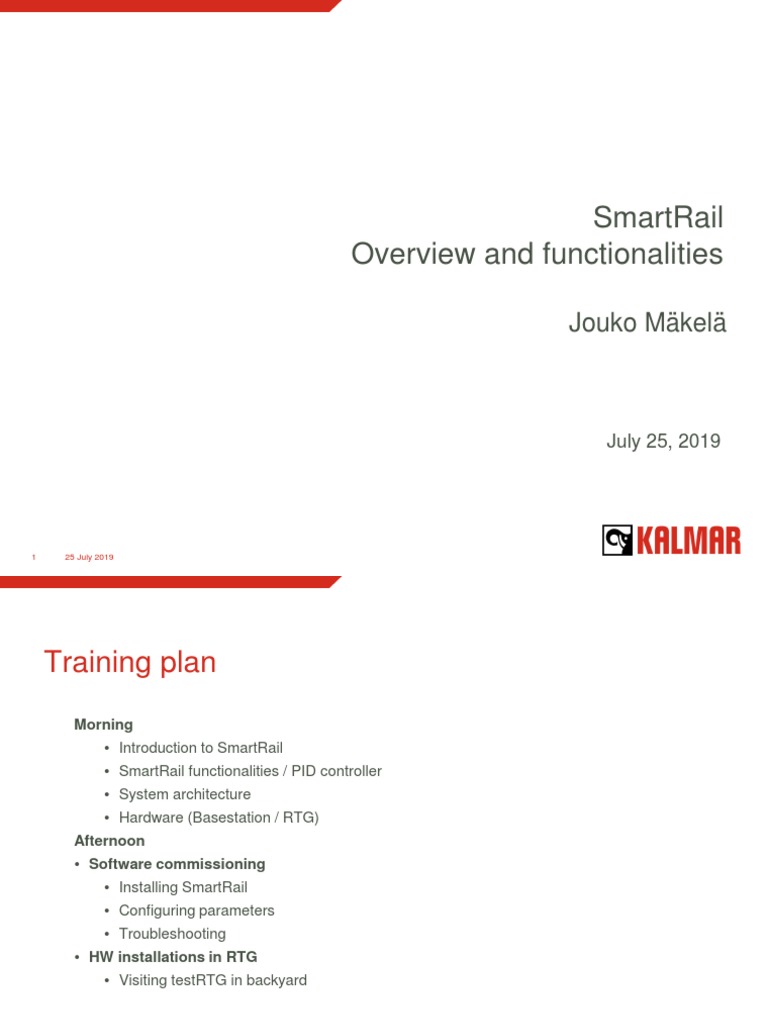 SmartRail
Overview and functionalities

Jouko Mäkelä

July 25, 2019

1 25 July 2019

KALMAR

Training plan

Morning
• Introduction to SmartRail
• SmartRail functionalities / PID controller
• System architecture
• Hardware (Basestation / RTG)
Afternoon
• Software commissioning
• Installing SmartRail
• Configuring parameters
• Troubleshooting
• HW installations in RTG
• Visiting testRTG in backyard